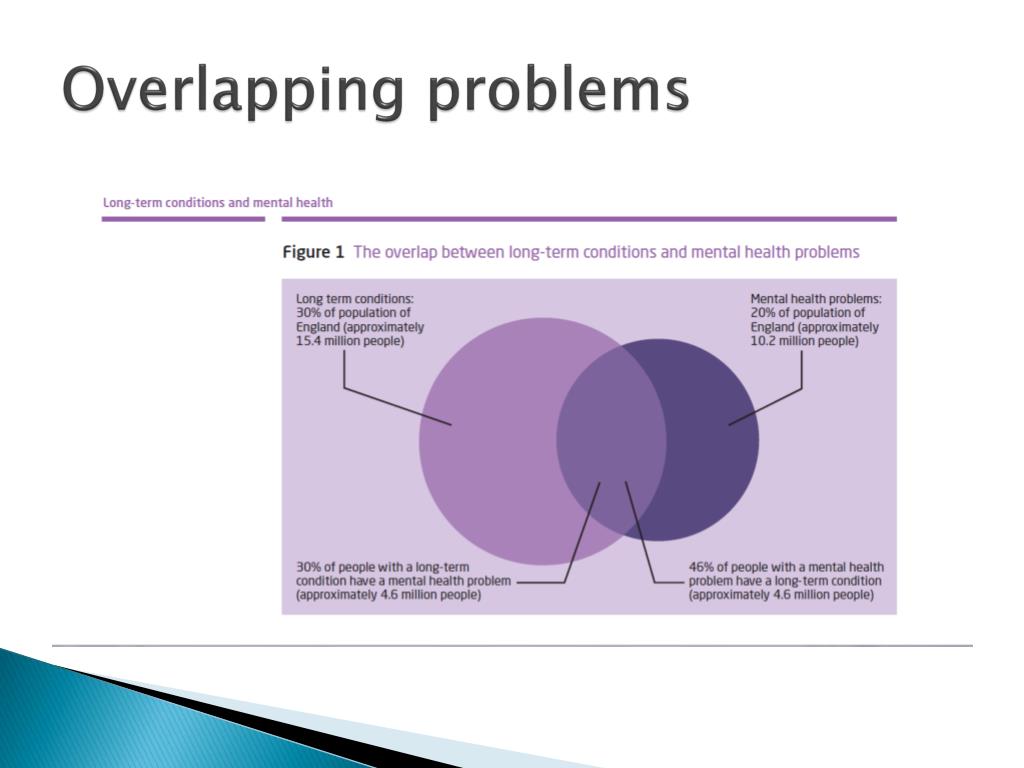 Overlapping problems

Long-term conditions and mental health

Figure 1 The overlap between long-term conditions and mental health problems

Long term conditions: 30% of population of England (approximately 15.4 million people)

Mental health problems: 20% of population of England (approximately 10.2 million people)

30% of people with a long-term condition have a mental health problem (approximately 4.6 million people)

46% of people with a mental health problem have a long-term condition (approximately 4.6 million people)